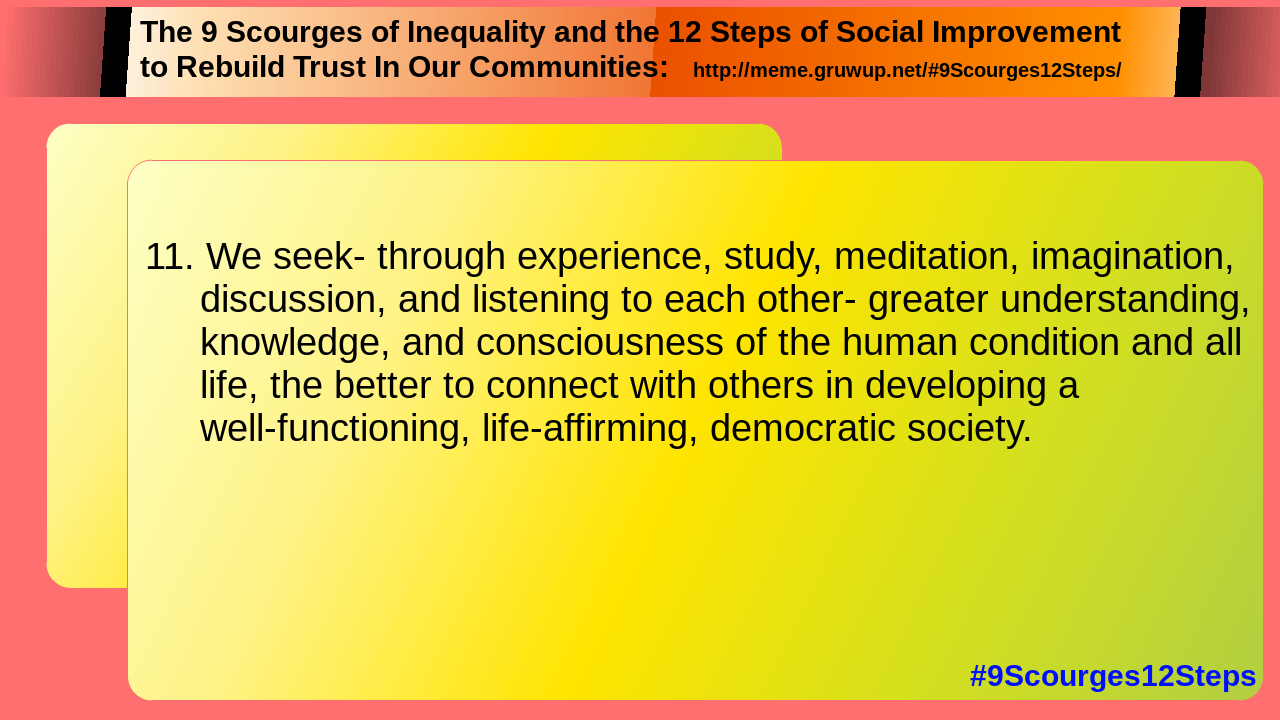 The 9 Scourges of Inequality and the 12 Steps of Social Improvement to Rebuild Trust In Our Communities: http://meme.gruwup.net/#9Scourges12Steps/

11. We seek- through experience, study, meditation, imagination, discussion, and listening to each other- greater understanding, knowledge, and consciousness of the human condition and all life, the better to connect with others in developing a well-functioning, life-affirming, democratic society.

#9Scourges12Steps